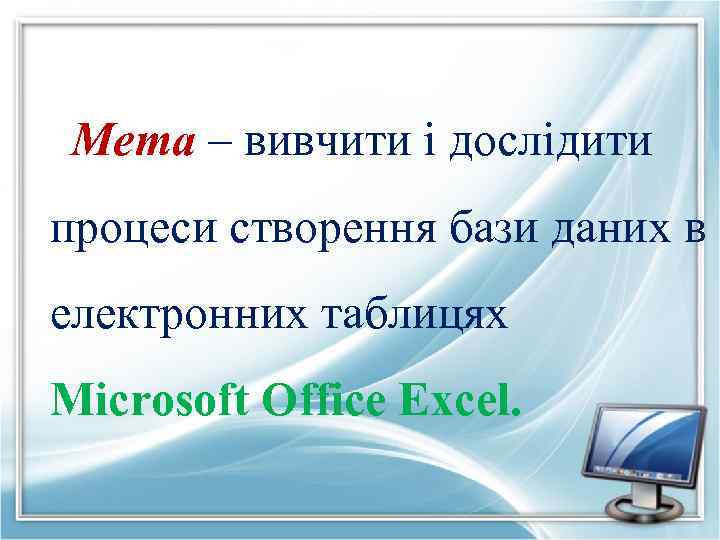 Мета – вивчити і дослідити процеси створення бази даних в електронних таблицях Microsoft Office Excel.